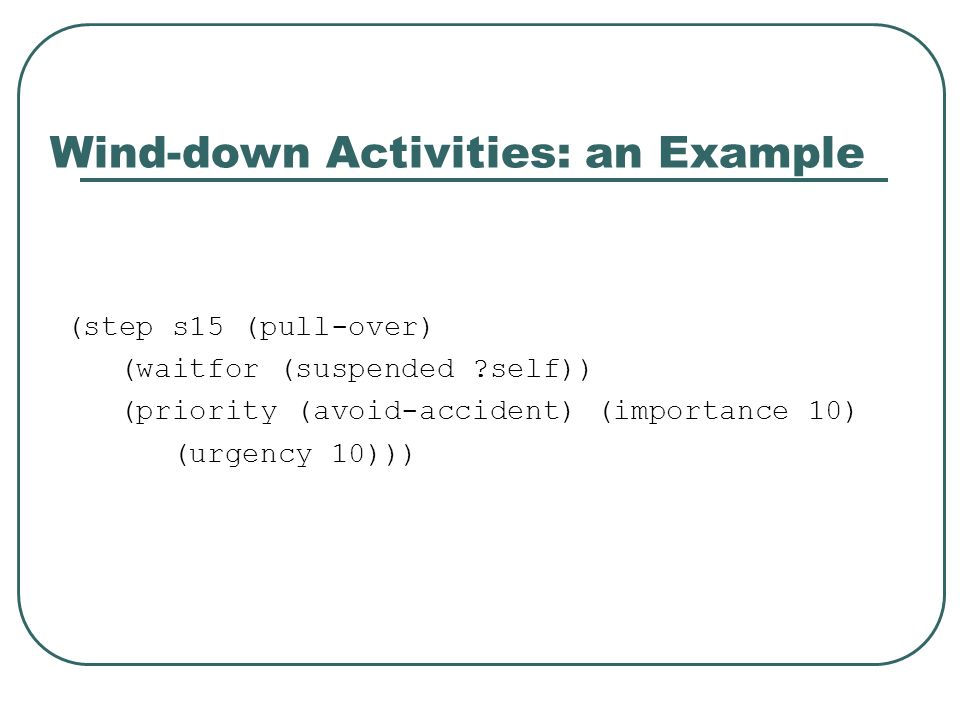 Wind-down Activities: an Example

(step s15 (pull-over)
(waitfor (suspended ?self))
(priority (avoid-accident) (importance 10)
(urgency 10)))